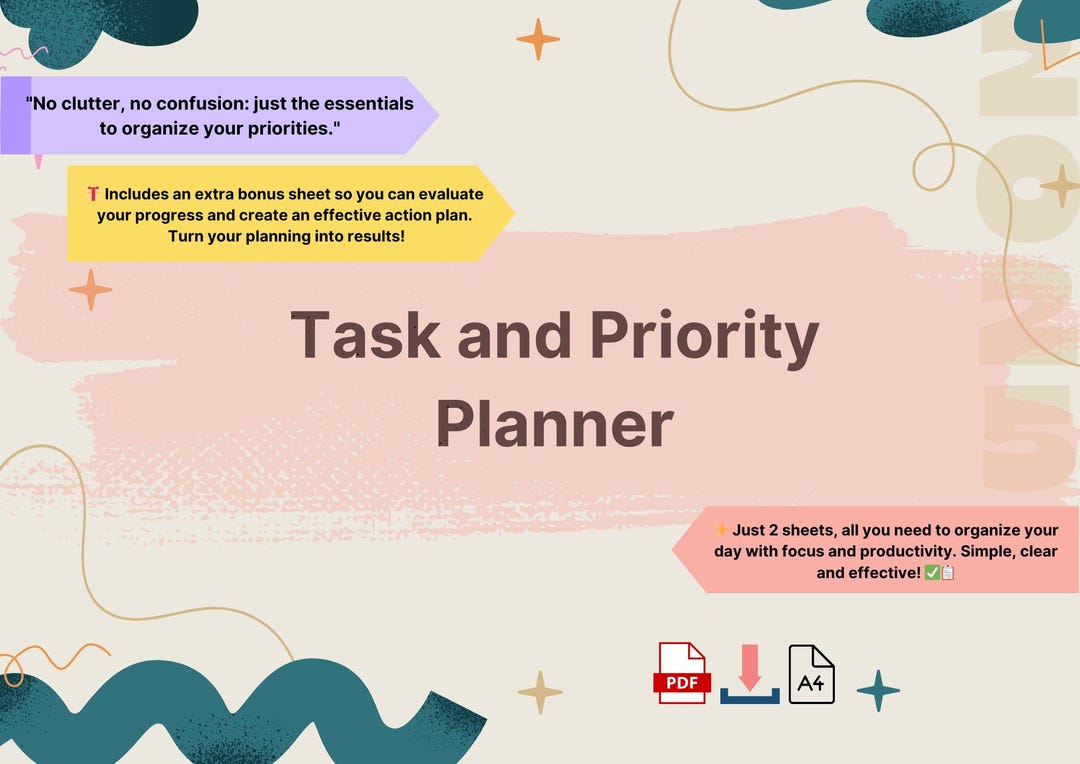 "No clutter, no confusion: just the essentials to organize your priorities."

Includes an extra bonus sheet so you can evaluate your progress and create an effective action plan. Turn your planning into results!

Task and Priority Planner

2025

Just 2 sheets, all you need to organize your day with focus and productivity. Simple, clear and effective! ✅📋

PDF

A4